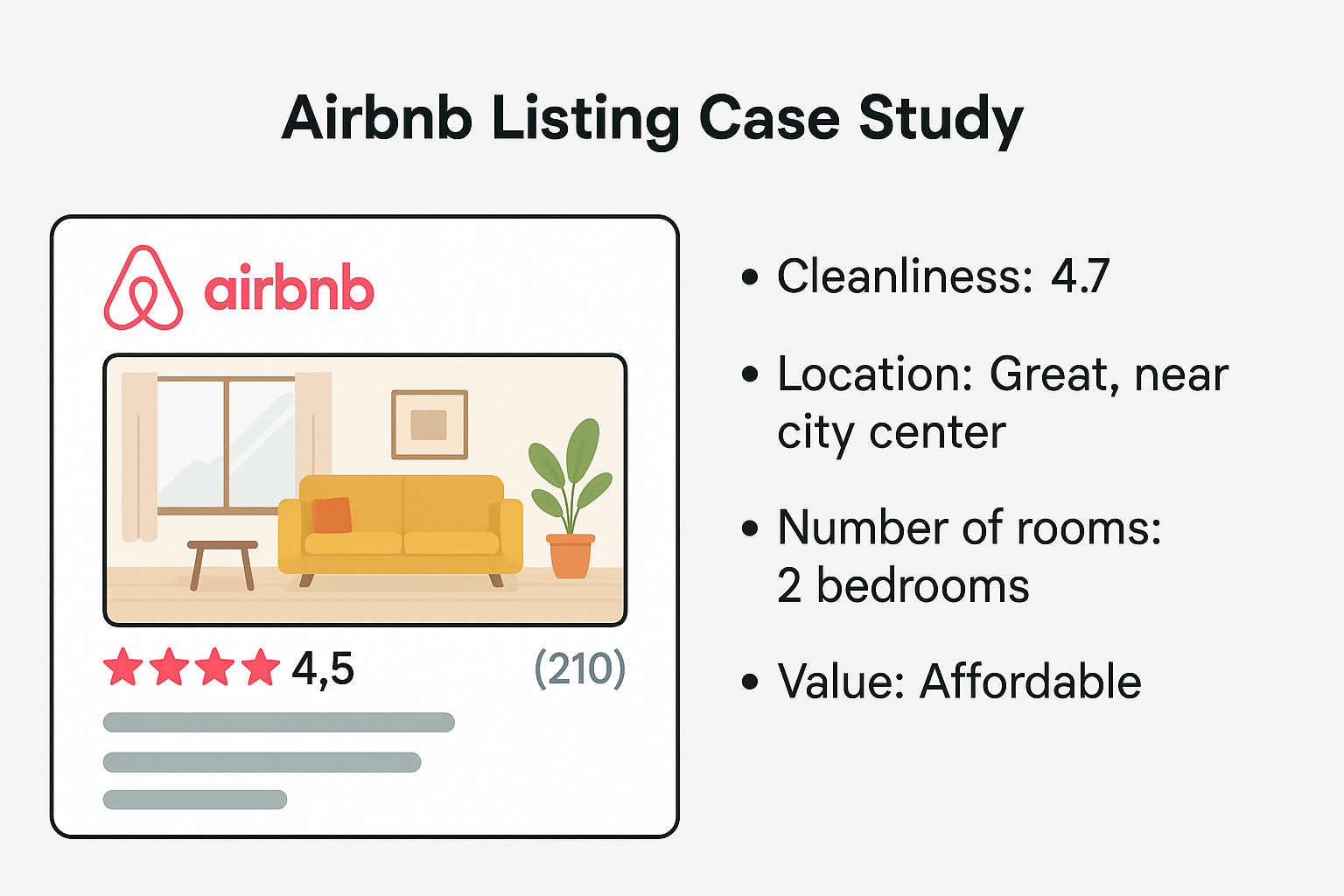 Airbnb Listing Case Study

airbnb

4,5 (210)

• Cleanliness: 4.7

• Location: Great, near city center

• Number of rooms: 2 bedrooms

• Value: Affordable